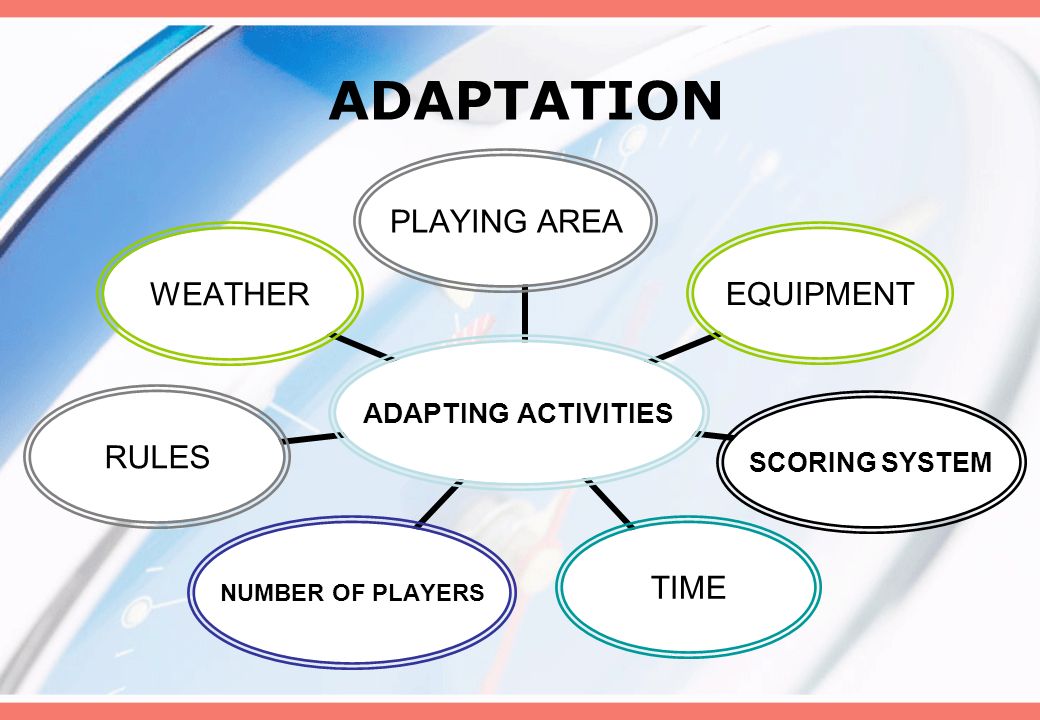 ADAPTATION

PLAYING AREA

WEATHER

EQUIPMENT

ADAPTING ACTIVITIES

RULES

SCORING SYSTEM

NUMBER OF PLAYERS

TIME